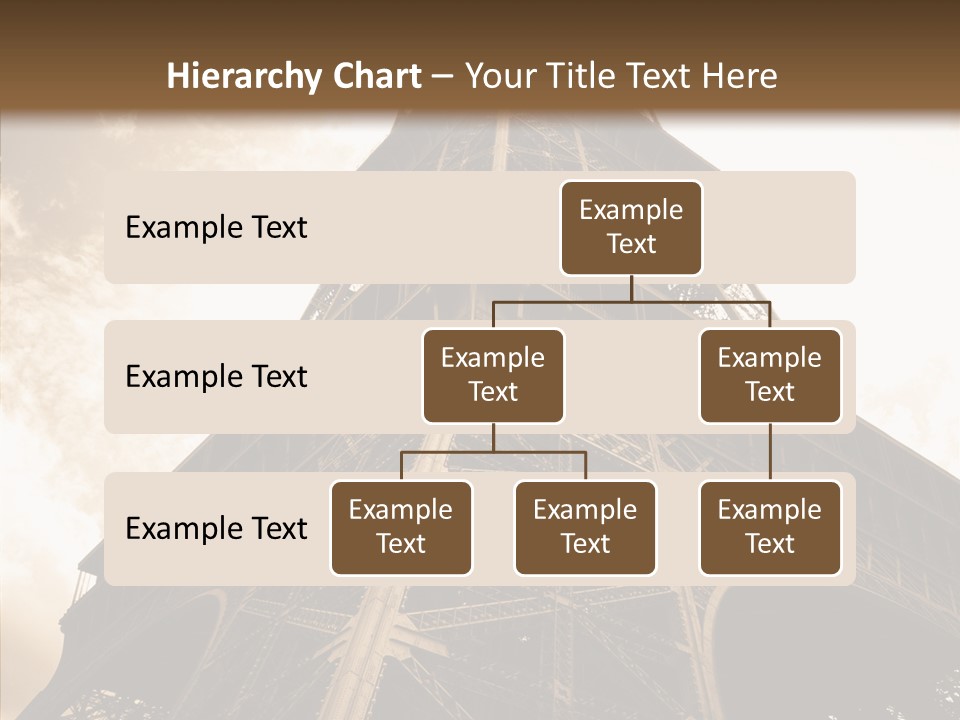 Hierarchy Chart – Your Title Text Here

Example Text

Example Text

Example Text

Example Text

Example Text

Example Text

Example Text

Example Text

Example Text